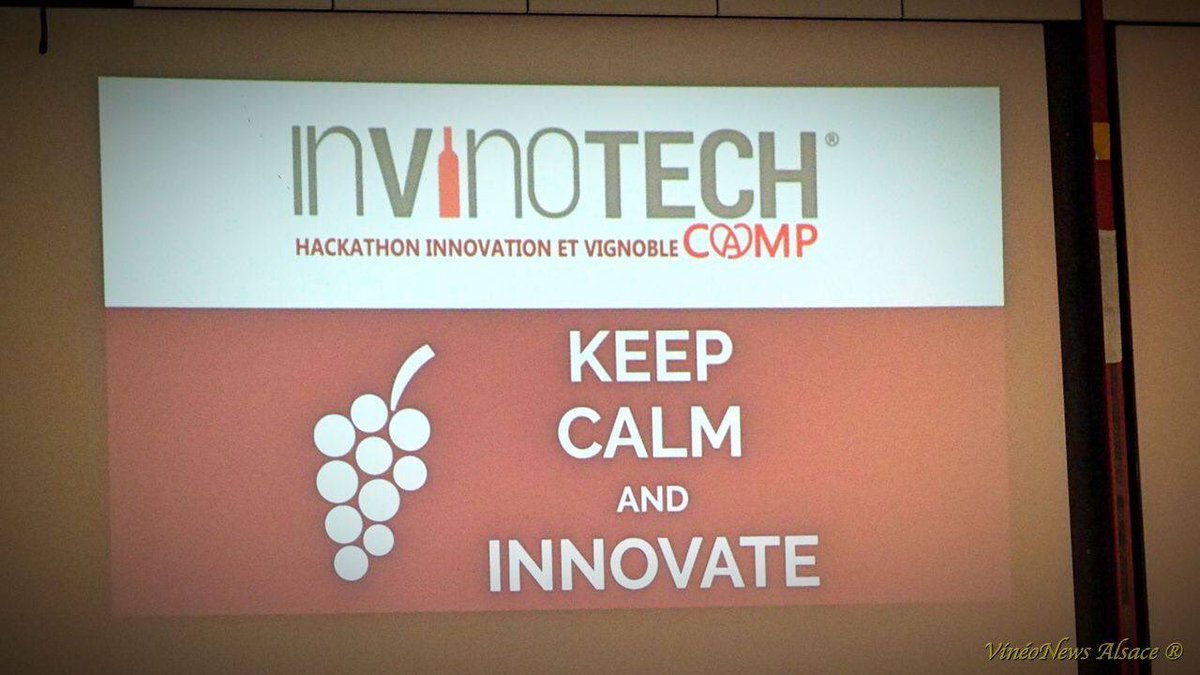 INVINOTECH®
HACKATHON INNOVATION ET VIGNOBLE CAMP

KEEP
CALM
AND
INNOVATE

VinéoNews Alsace ®